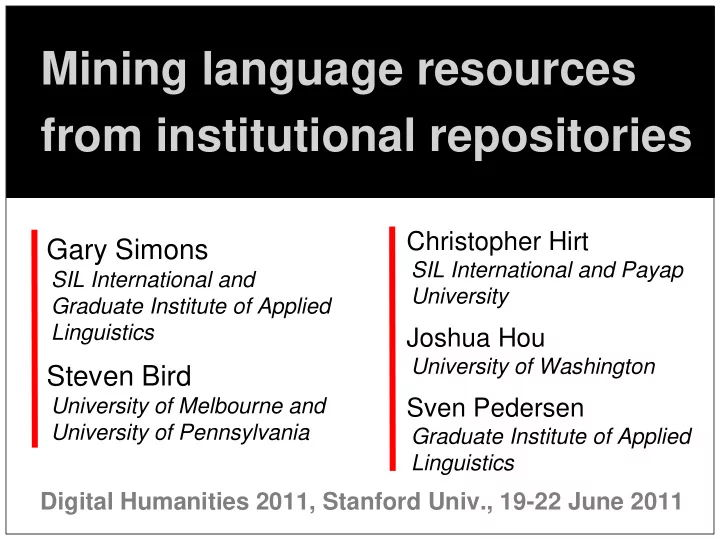 Mining language resources from institutional repositories

Gary Simons
SIL International and Graduate Institute of Applied Linguistics

Steven Bird
University of Melbourne and University of Pennsylvania

Christopher Hirt
SIL International and Payap University

Joshua Hou
University of Washington

Sven Pedersen
Graduate Institute of Applied Linguistics

Digital Humanities 2011, Stanford Univ., 19-22 June 2011